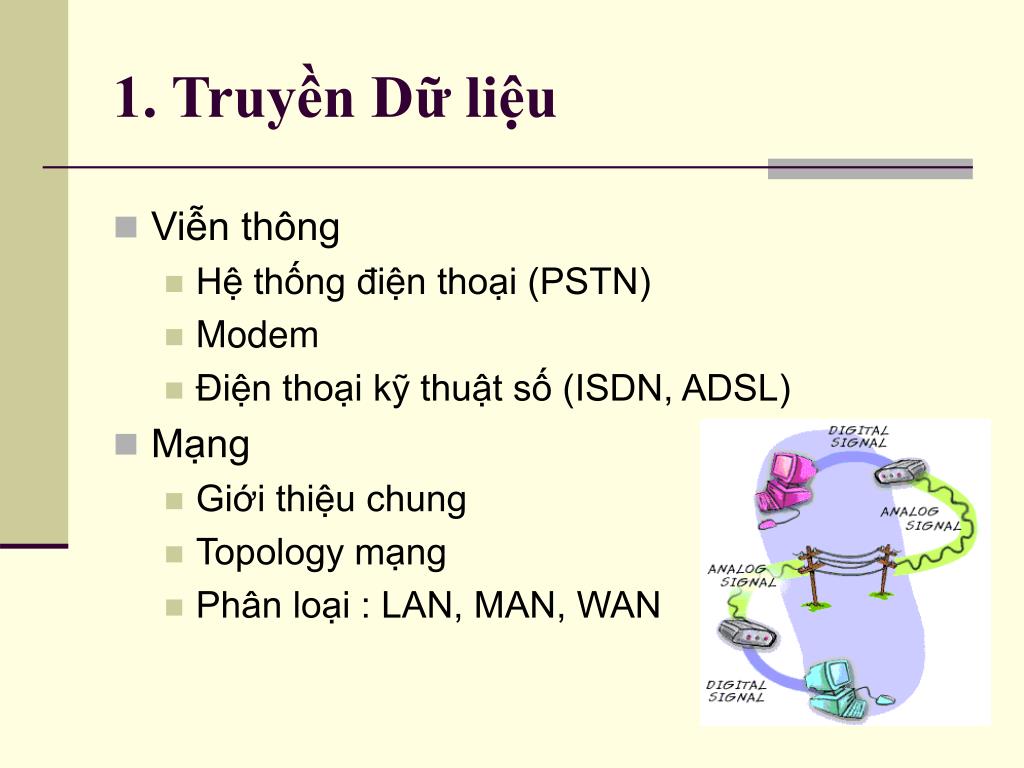 1. Truyền Dữ liệu

Viễn thông

Hệ thống điện thoại (PSTN)

Modem

Điện thoại kỹ thuật số (ISDN, ADSL)

Mạng

Giới thiệu chung

Topology mạng

Phân loại : LAN, MAN, WAN

DIGITAL SIGNAL

ANALOG SIGNAL

ANALOG SIGNAL

DIGITAL SIGNAL